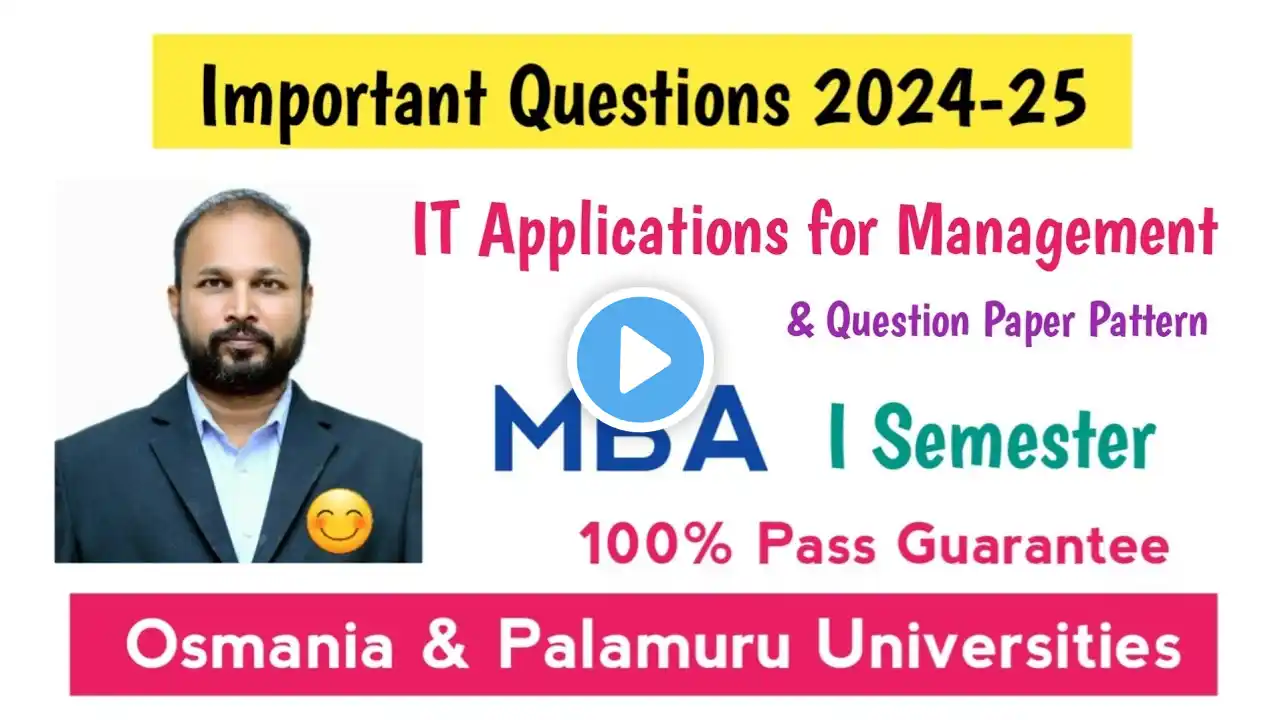 Important Questions 2024-25

IT Applications for Management

& Question Paper Pattern

MBA I Semester

100% Pass Guarantee

Osmania & Palamuru Universities